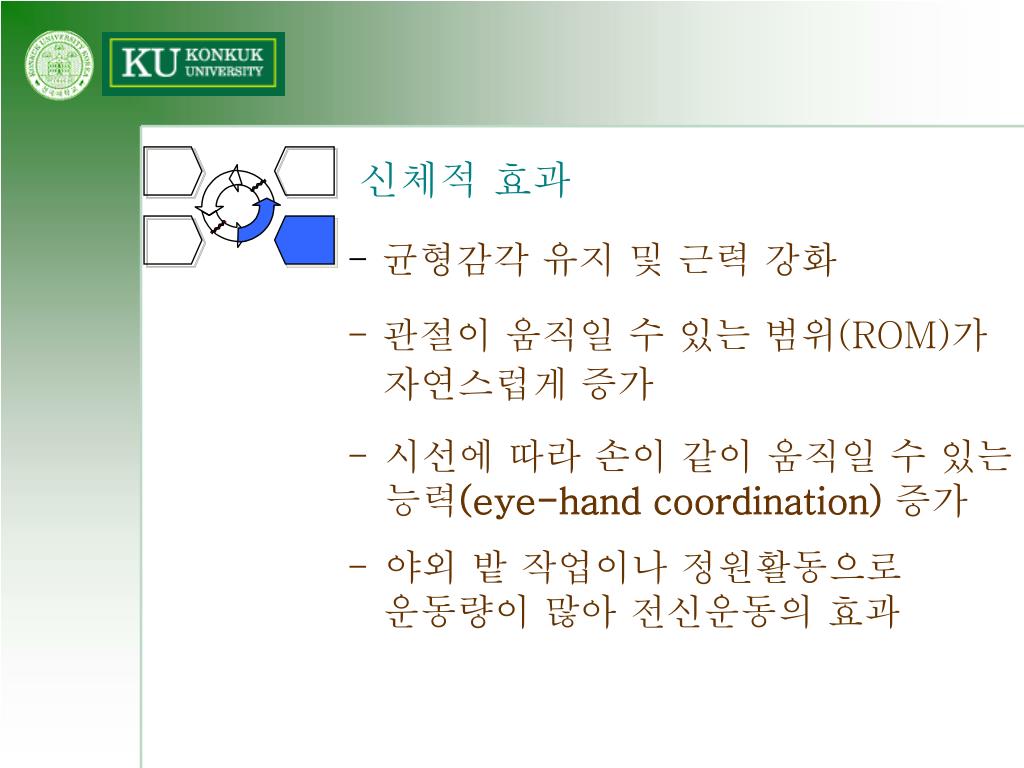 KU KONKUK UNIVERSITY

신체적 효과

- 균형감각 유지 및 근력 강화

- 관절이 움직일 수 있는 범위(ROM)가 자연스럽게 증가

- 시선에 따라 손이 같이 움직일 수 있는 능력(eye-hand coordination) 증가

- 야외 밭 작업이나 정원활동으로 운동량이 많아 전신운동의 효과